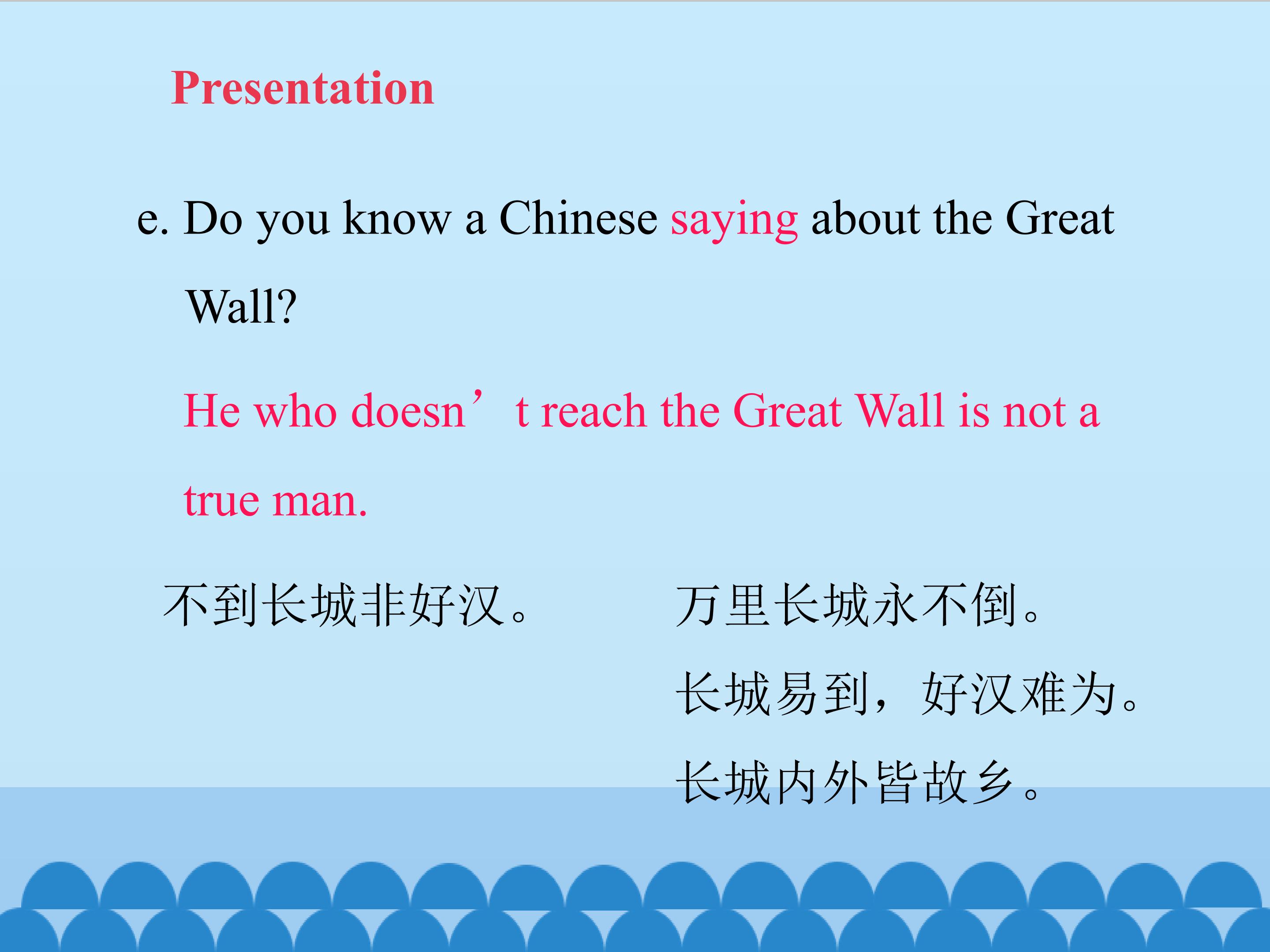 Presentation

e. Do you know a Chinese saying about the Great Wall?

He who doesn’t reach the Great Wall is not a true man.

不到长城非好汉。

万里长城永不倒。

长城易到，好汉难为。

长城内外皆故乡。